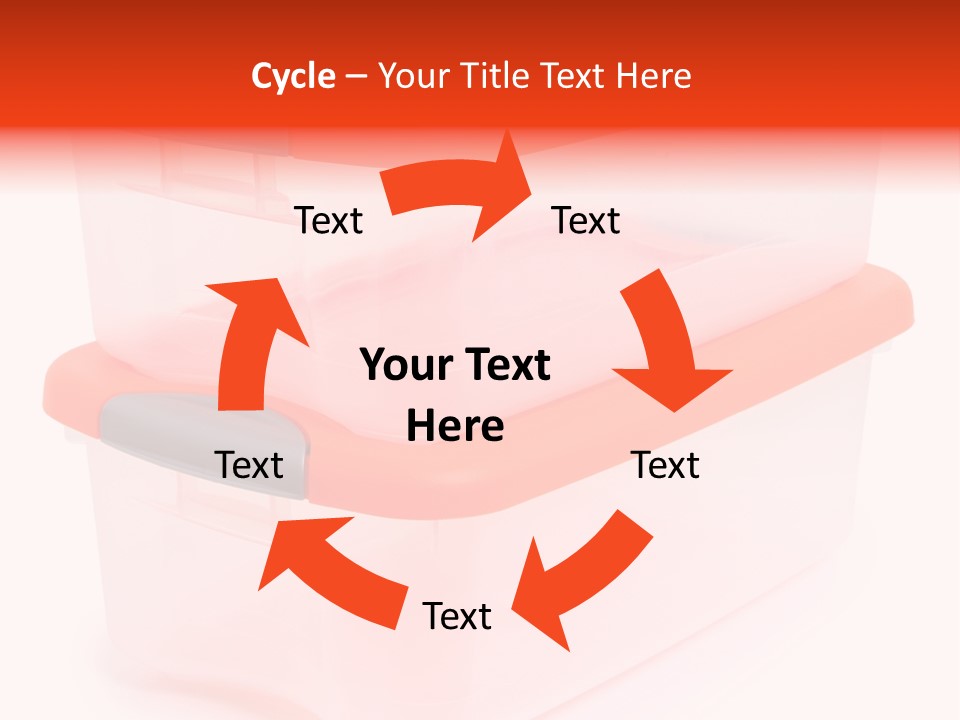 Cycle – Your Title Text Here

Text

Text

Your Text Here

Text

Text

Text